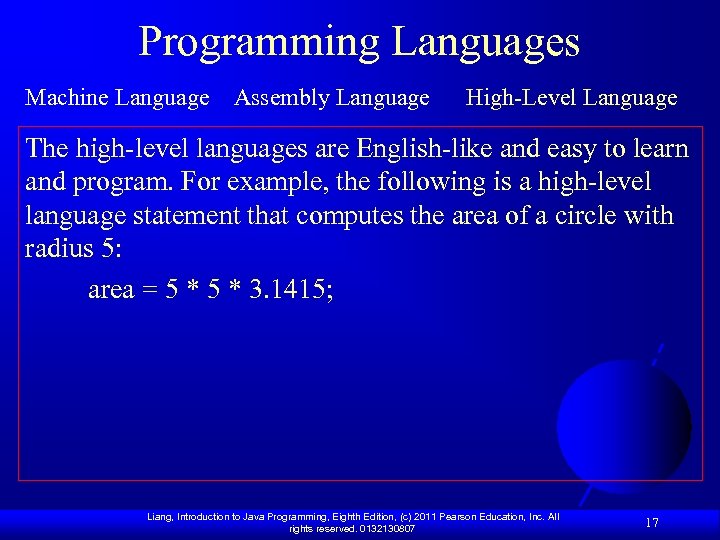 Programming Languages

Machine Language    Assembly Language    High-Level Language

The high-level languages are English-like and easy to learn and program. For example, the following is a high-level language statement that computes the area of a circle with radius 5:

area = 5 * 5 * 3.1415;

Liang, Introduction to Java Programming, Eighth Edition, (c) 2011 Pearson Education, Inc. All rights reserved. 0132130807

17